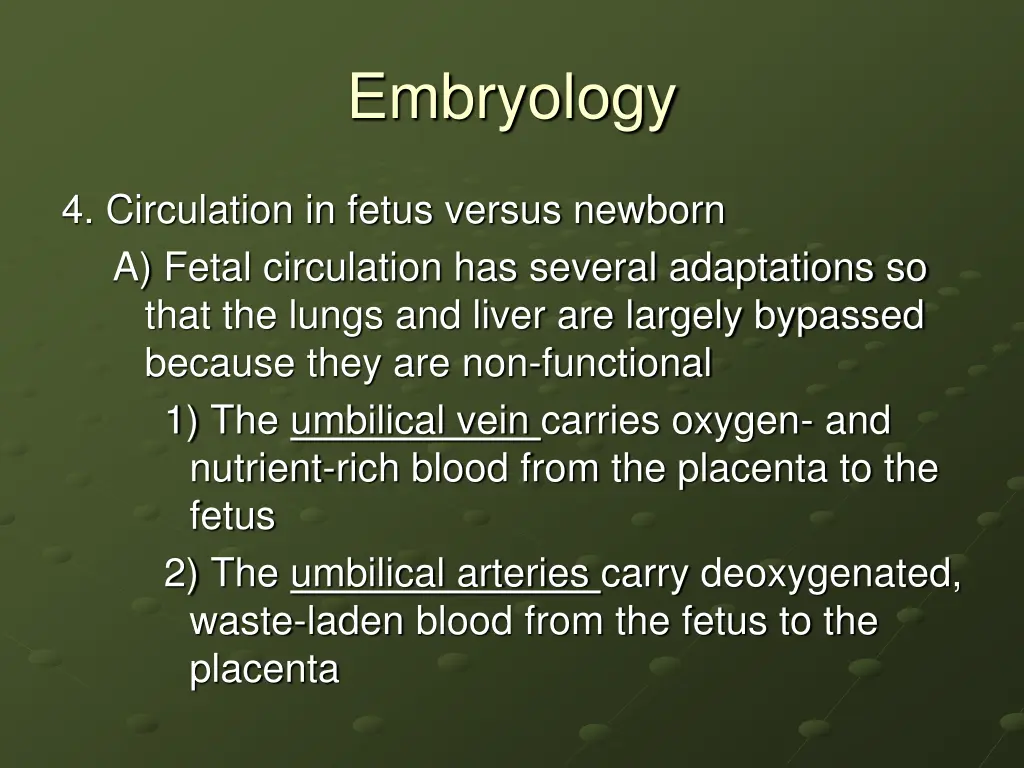 Embryology

4. Circulation in fetus versus newborn

A) Fetal circulation has several adaptations so that the lungs and liver are largely bypassed because they are non-functional

1) The umbilical vein carries oxygen- and nutrient-rich blood from the placenta to the fetus

2) The umbilical arteries carry deoxygenated, waste-laden blood from the fetus to the placenta